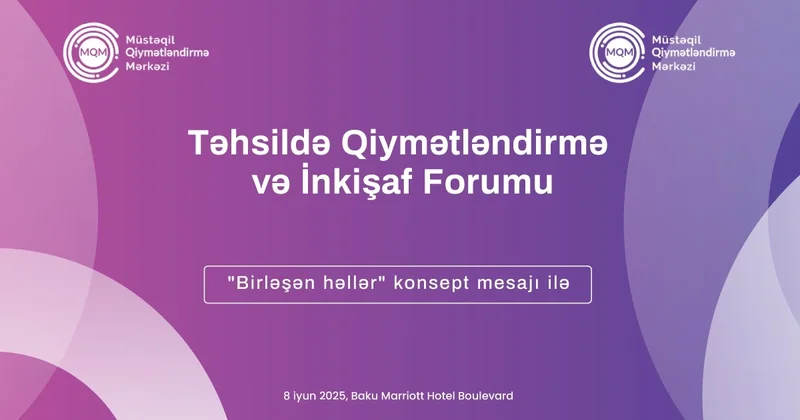 MQM Müstəqil Qiymətləndirmə Mərkəzi

MQM Müstəqil Qiymətləndirmə Mərkəzi

Təhsildə Qiymətləndirmə və İnkişaf Forumu

"Birləşən həllər" konsept mesajı ilə

8 iyun 2025, Baku Marriott Hotel Boulevard